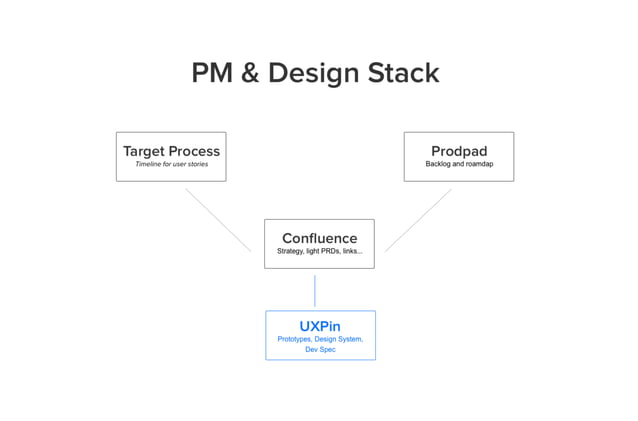 PM & Design Stack

Target Process
Timeline for user stories

Prodpad
Backlog and roamdap

Confluence
Strategy, light PRDs, links...

UXPin
Prototypes, Design System, Dev Spec